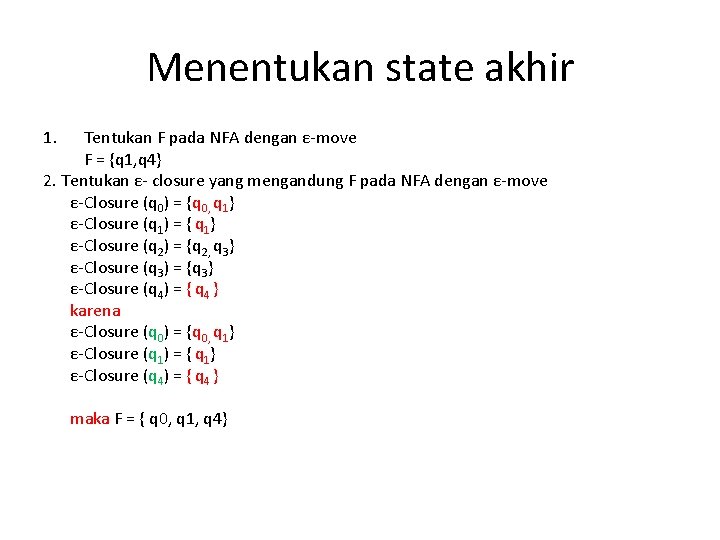 Menentukan state akhir

1. Tentukan F pada NFA dengan ε-move
F = {q1,q4}

2. Tentukan ε- closure yang mengandung F pada NFA dengan ε-move
ε-Closure ($q_0$) = {$q_0$, $q_1$}
ε-Closure ($q_1$) = { $q_1$}
ε-Closure ($q_2$) = {$q_2$, $q_3$}
ε-Closure ($q_3$) = {$q_3$}
ε-Closure ($q_4$) = { $q_4$ }
karena
ε-Closure ($q_0$) = {$q_0$, $q_1$}
ε-Closure ($q_1$) = { $q_1$}
ε-Closure ($q_4$) = { $q_4$ }

maka F = { q0, q1, q4}